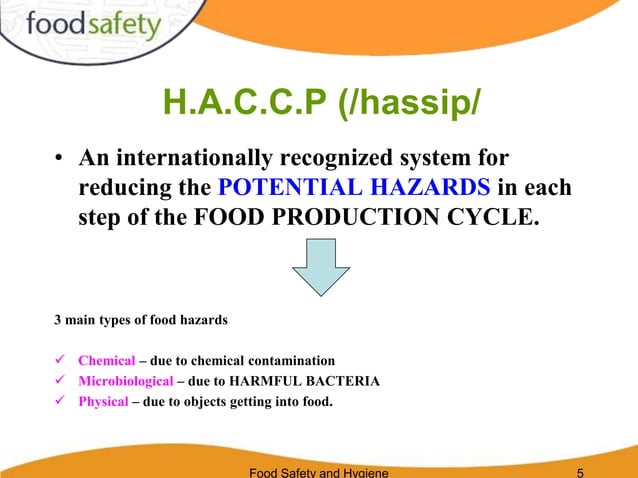 foodsafety

H.A.C.C.P (/hassip/

• An internationally recognized system for reducing the POTENTIAL HAZARDS in each step of the FOOD PRODUCTION CYCLE.

3 main types of food hazards

✓ Chemical – due to chemical contamination
✓ Microbiological – due to HARMFUL BACTERIA
✓ Physical – due to objects getting into food.

Food Safety and Hygiene 5